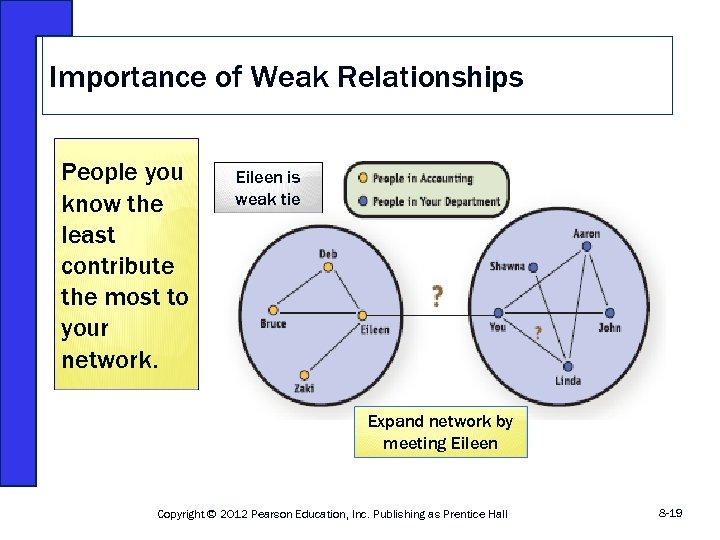 Importance of Weak Relationships

People you know the least contribute the most to your network.

Eileen is weak tie

People in Accounting
People in Your Department

Deb
Bruce
Eileen
Zaki

?

Aaron
Shawna
You
?
John
Linda

Expand network by meeting Eileen

Copyright © 2012 Pearson Education, Inc. Publishing as Prentice Hall

8-19